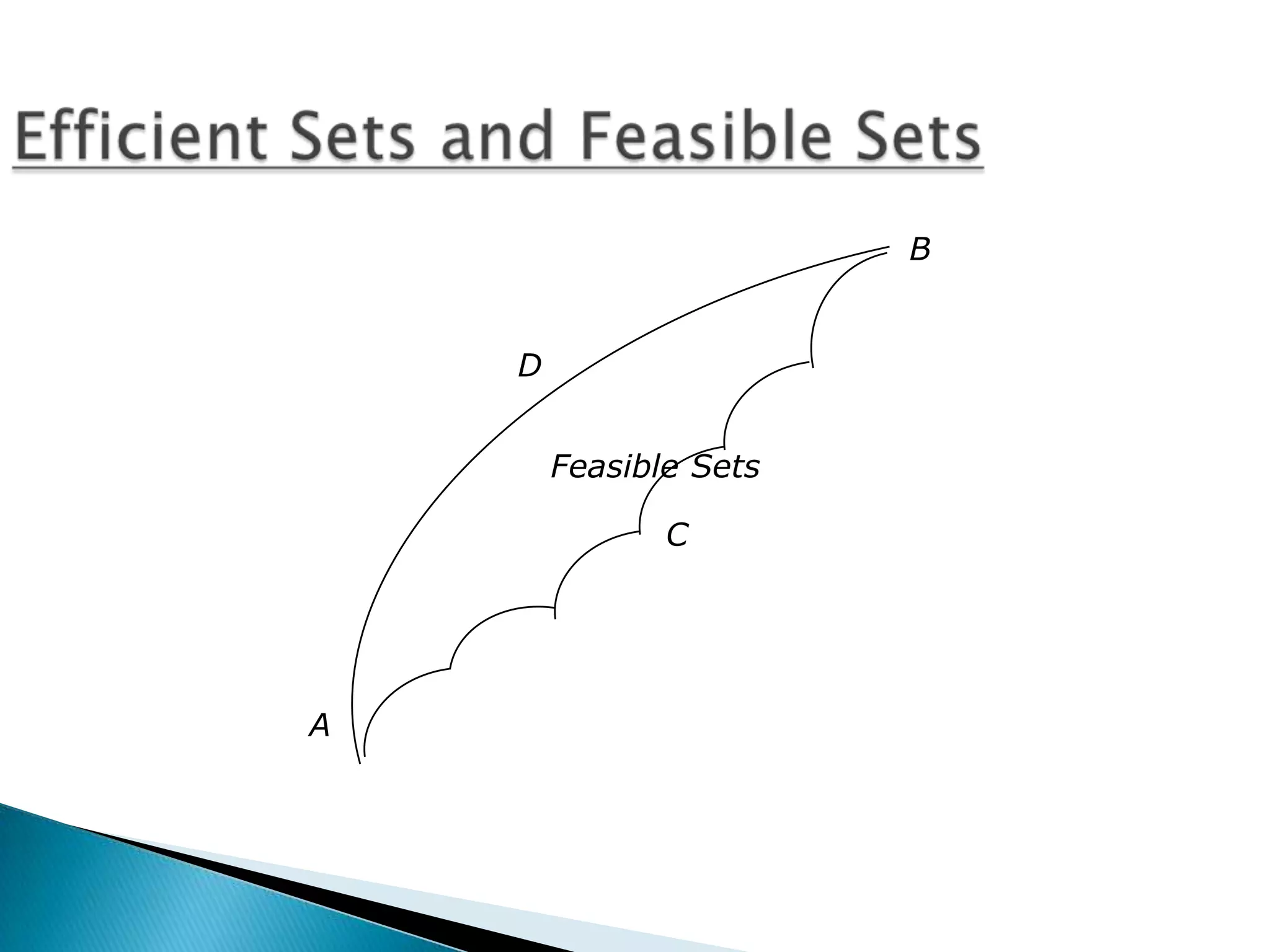 Efficient Sets and Feasible Sets

B

D

Feasible Sets

C

A